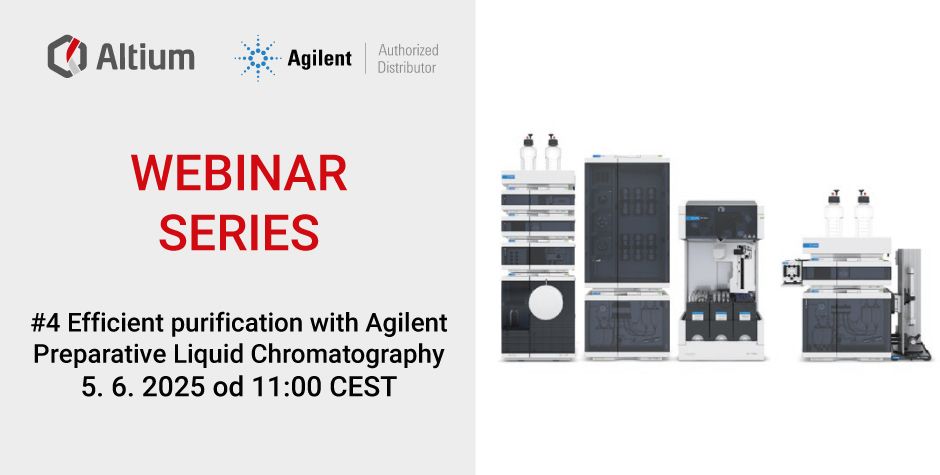 Altium

Agilent | Authorized Distributor

WEBINAR SERIES

#4 Efficient purification with Agilent Preparative Liquid Chromatography
5. 6. 2025 od 11:00 CEST